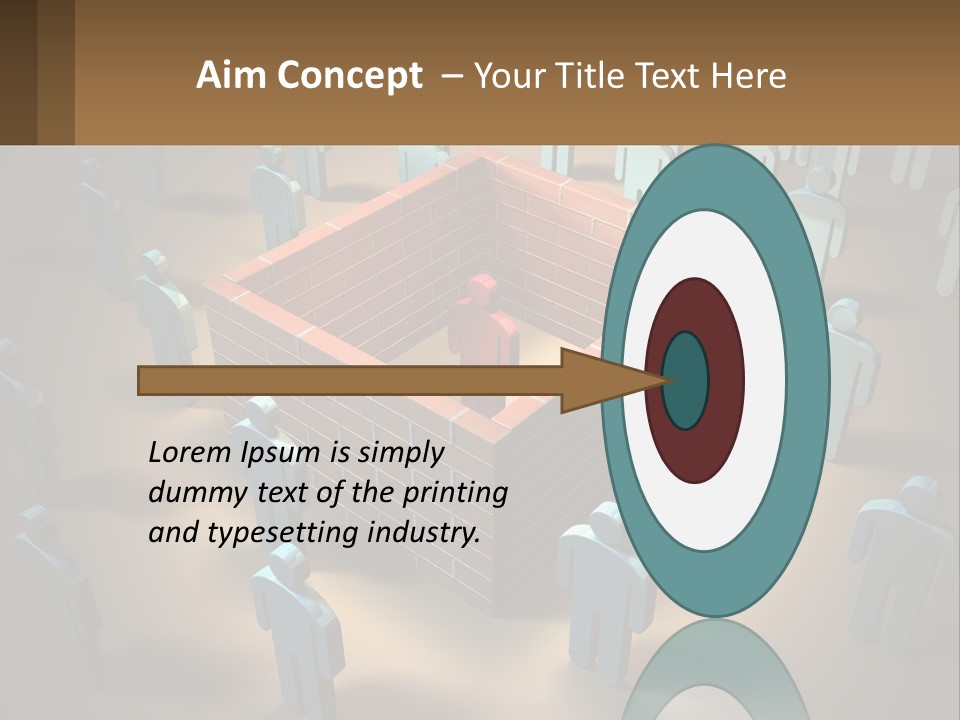 Aim Concept – Your Title Text Here

Lorem Ipsum is simply dummy text of the printing and typesetting industry.